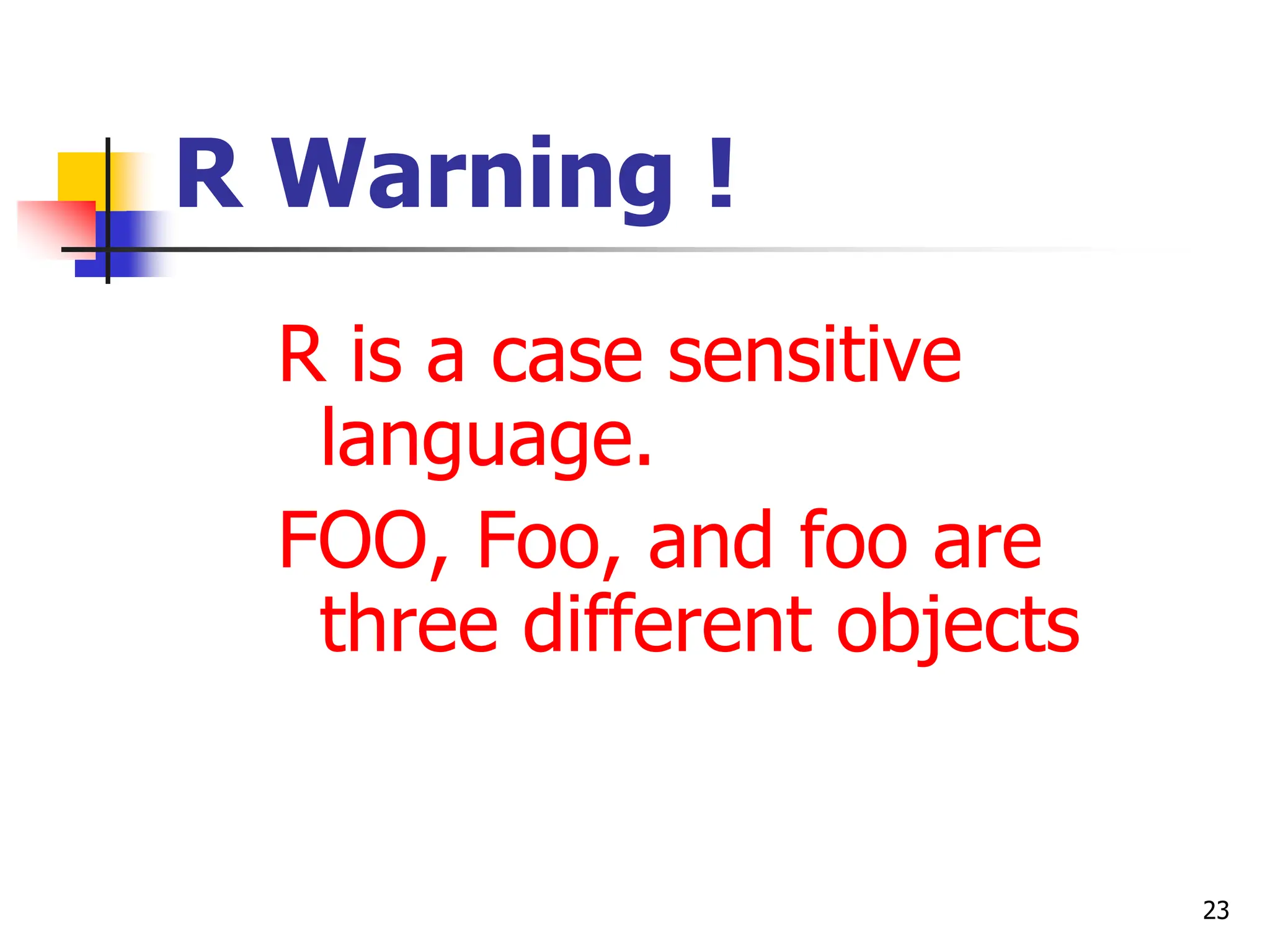 R Warning !

R is a case sensitive language.

FOO, Foo, and foo are three different objects

23